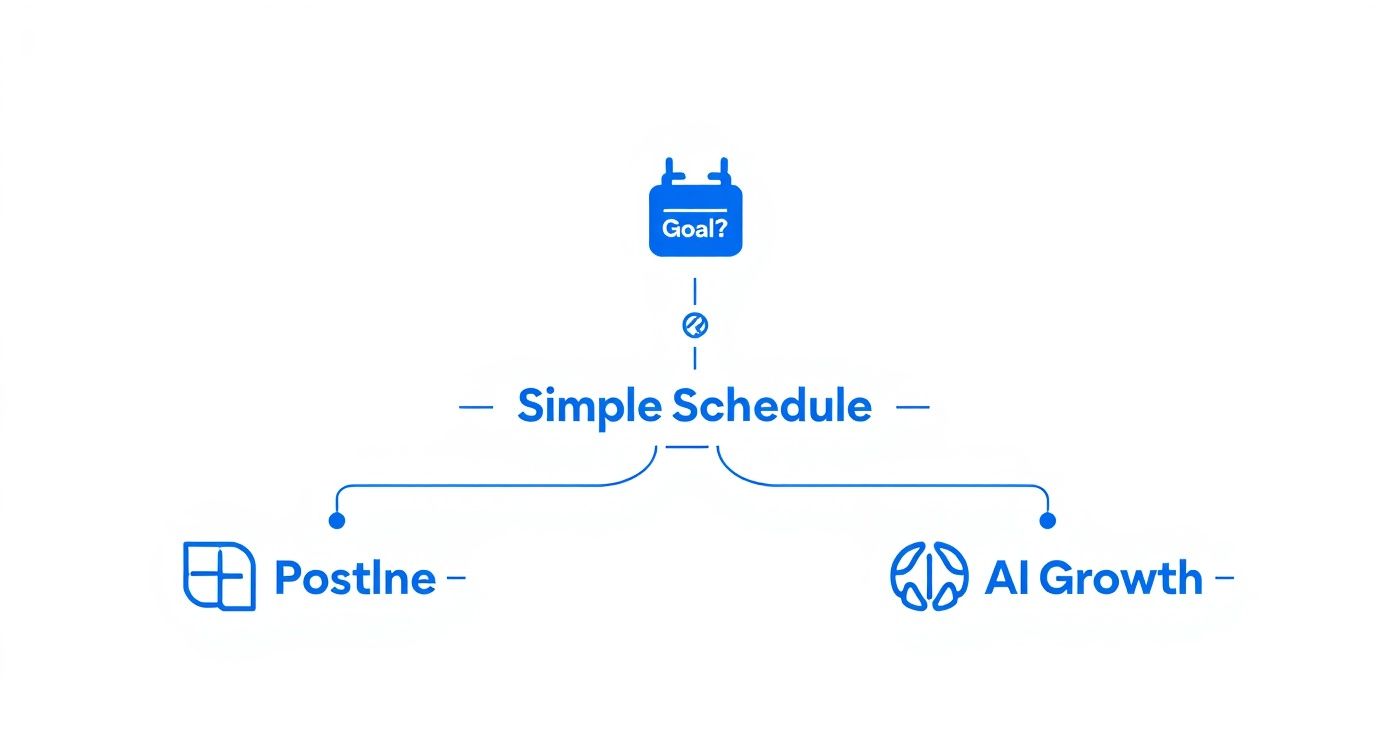 Goal?

Simple Schedule

Postlne

AI Growth